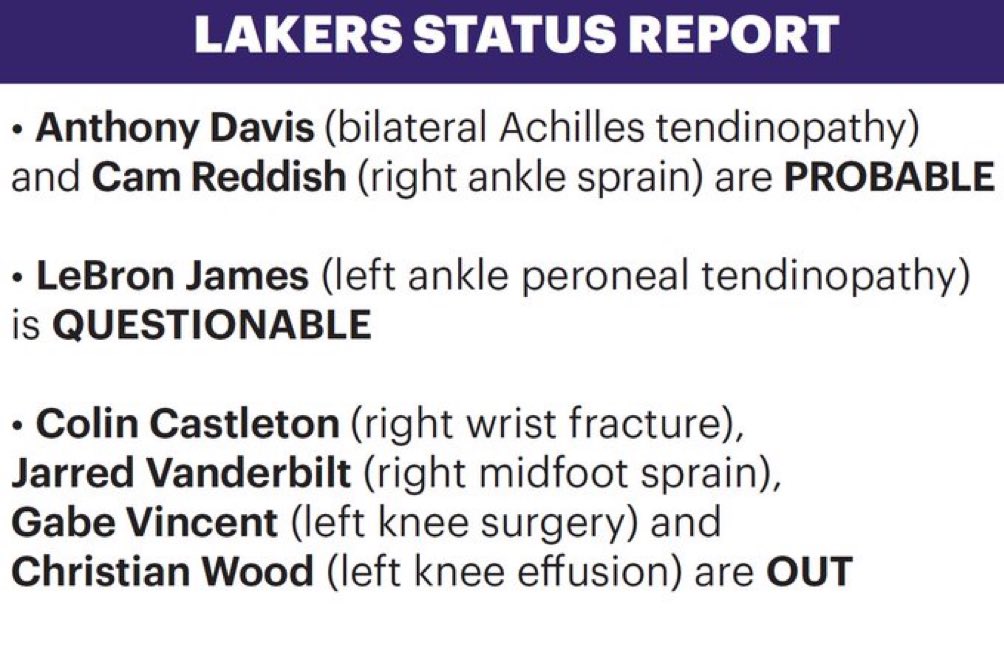 LAKERS STATUS REPORT

• Anthony Davis (bilateral Achilles tendinopathy) and Cam Reddish (right ankle sprain) are PROBABLE

• LeBron James (left ankle peroneal tendinopathy) is QUESTIONABLE

• Colin Castleton (right wrist fracture), Jarred Vanderbilt (right midfoot sprain), Gabe Vincent (left knee surgery) and Christian Wood (left knee effusion) are OUT